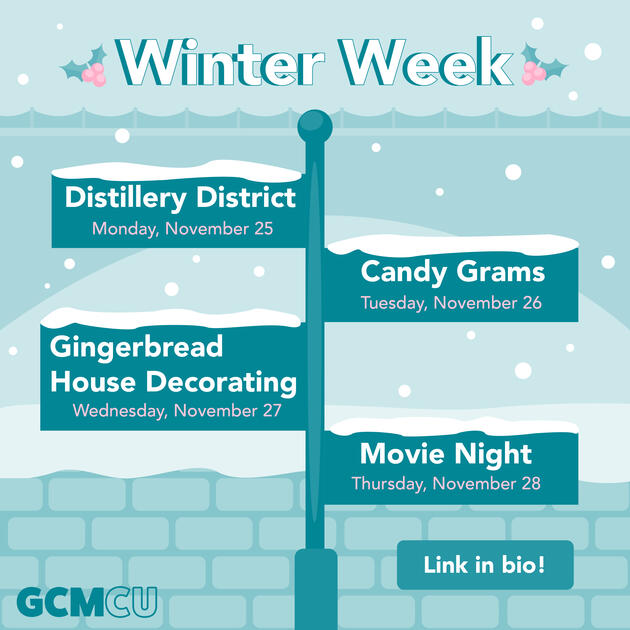 Winter Week

Distillery District
Monday, November 25

Candy Grams
Tuesday, November 26

Gingerbread House Decorating
Wednesday, November 27

Movie Night
Thursday, November 28

Link in bio!

GCMCU